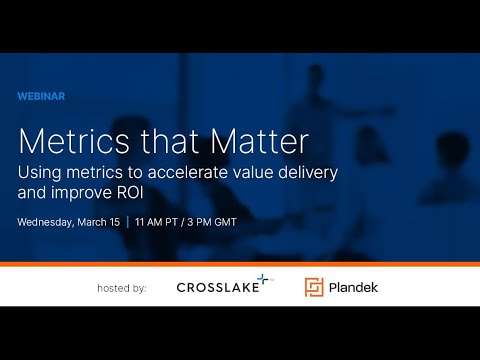 WEBINAR

Metrics that Matter

Using metrics to accelerate value delivery and improve ROI

Wednesday, March 15 | 11 AM PT / 3 PM GMT

hosted by: CROSSLAKE Plandek